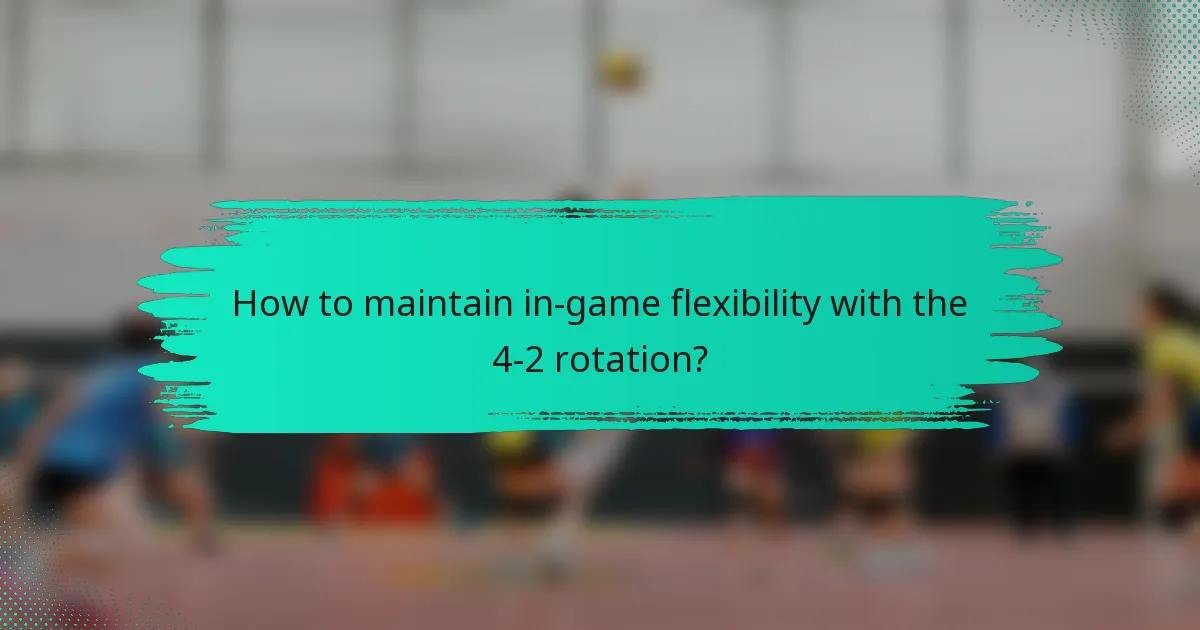 How to maintain in-game flexibility with the 4-2 rotation?